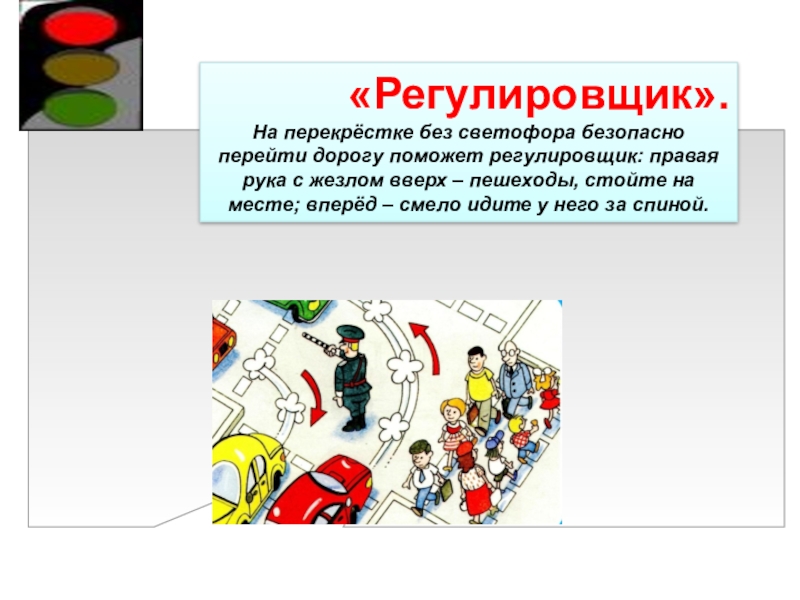 «Регулировщик».

На перекрёстке без светофора безопасно перейти дорогу поможет регулировщик: правая рука с жезлом вверх – пешеходы, стойте на месте; вперёд – смело идите у него за спиной.